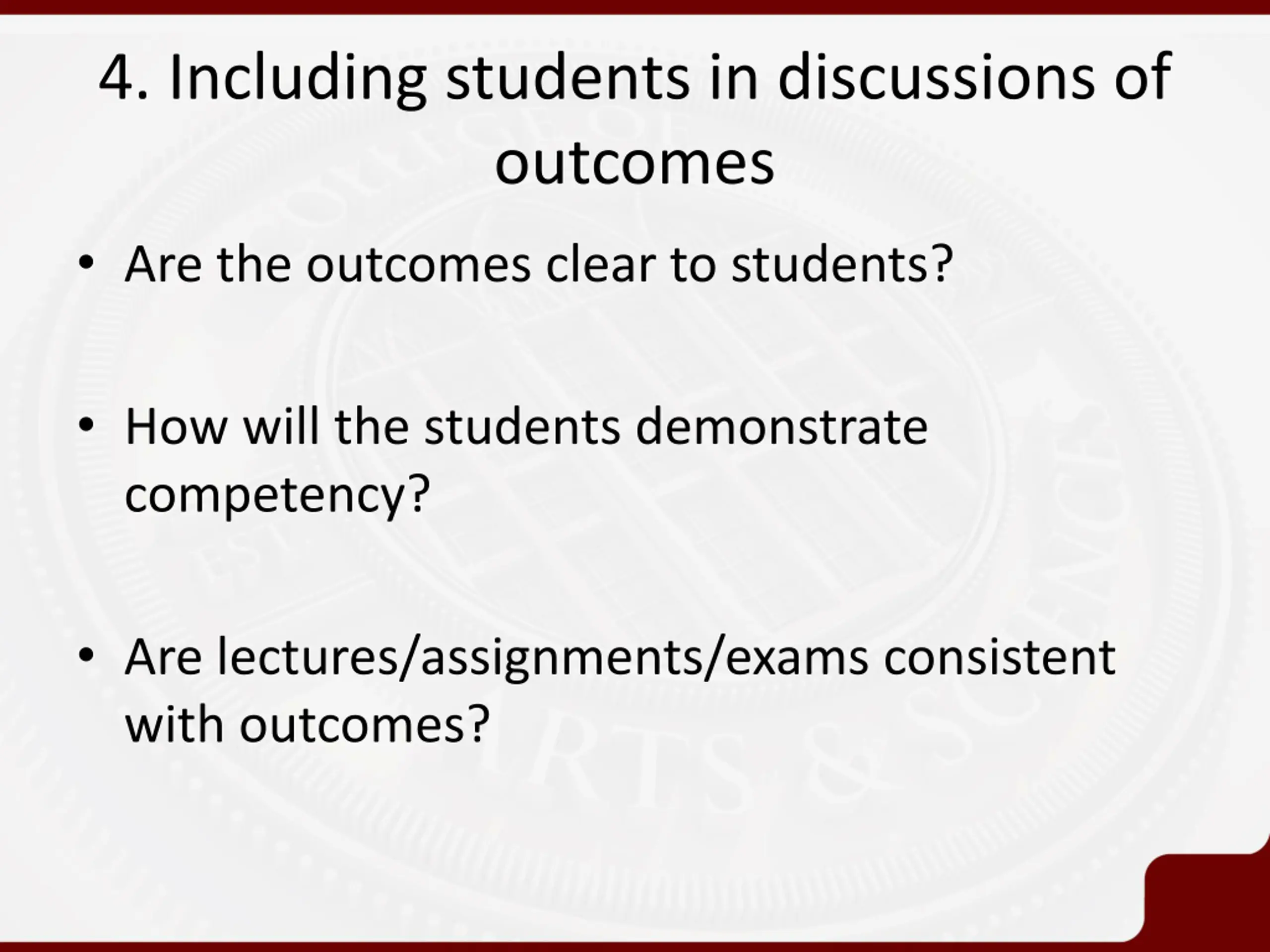 4. Including students in discussions of outcomes

• Are the outcomes clear to students?

• How will the students demonstrate competency?

• Are lectures/assignments/exams consistent with outcomes?